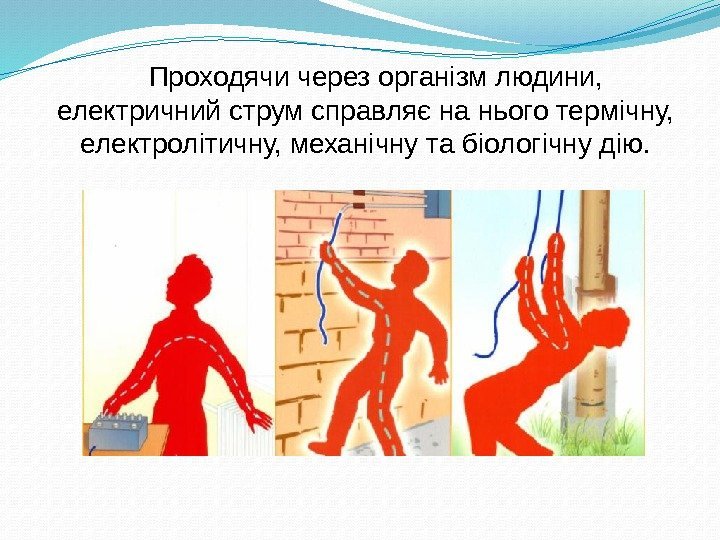 Проходячи через організм людини, електричний струм справляє на нього термічну, електролітичну, механічну та біологічну дію.